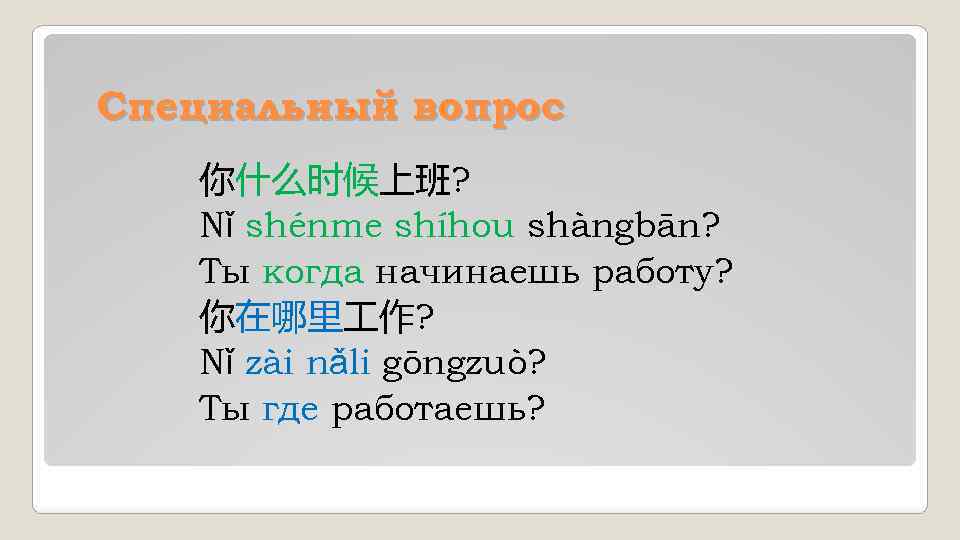 Специальный вопрос

你什么时候上班?
Nǐ shénme shíhou shàngbān?
Ты когда начинаешь работу?
你在哪里工作?
Nǐ zài nǎli gōngzuò?
Ты где работаешь?